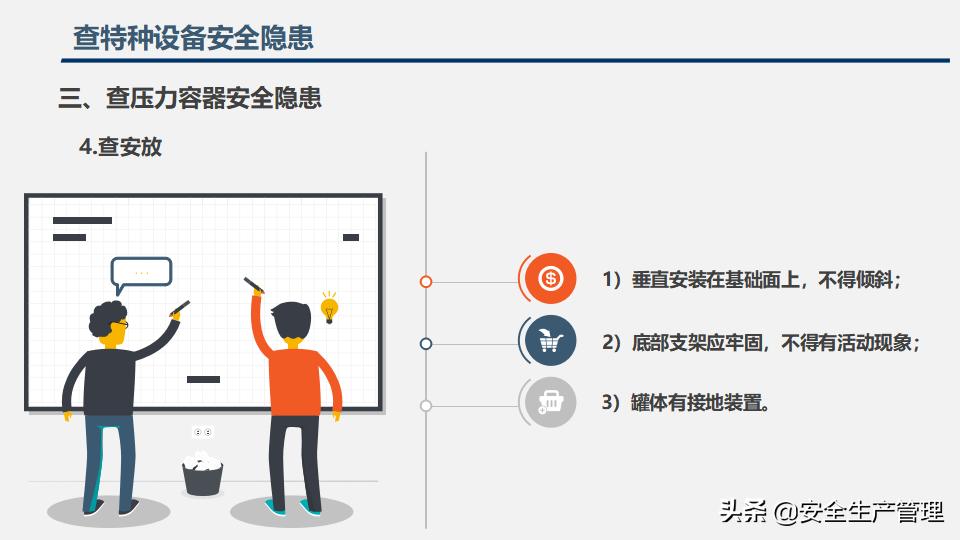 查特种设备安全隐患

三、查压力容器安全隐患

4.查安放

1）垂直安装在基础面上，不得倾斜；

2）底部支架应牢固，不得有活动现象；

3）罐体有接地装置。

头条 @安全生产管理